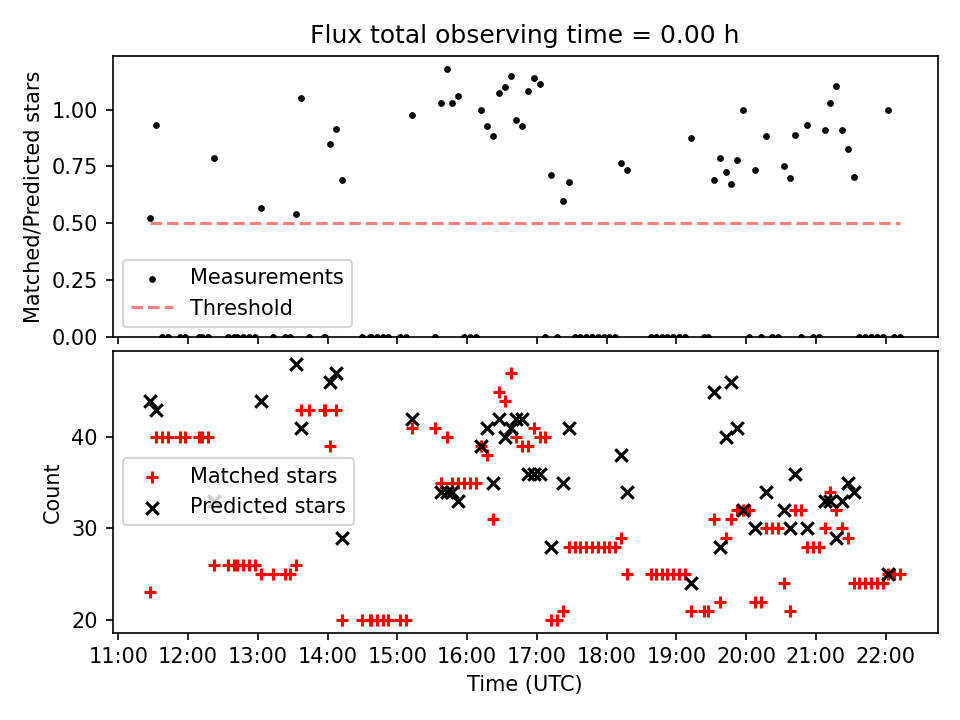 Flux total observing time = 0.00 h

Matched/Predicted stars

1.00
0.75
0.50
0.25
0.00

Measurements
Threshold

Count

40
30
20

Matched stars
Predicted stars

11:00 12:00 13:00 14:00 15:00 16:00 17:00 18:00 19:00 20:00 21:00 22:00

Time (UTC)